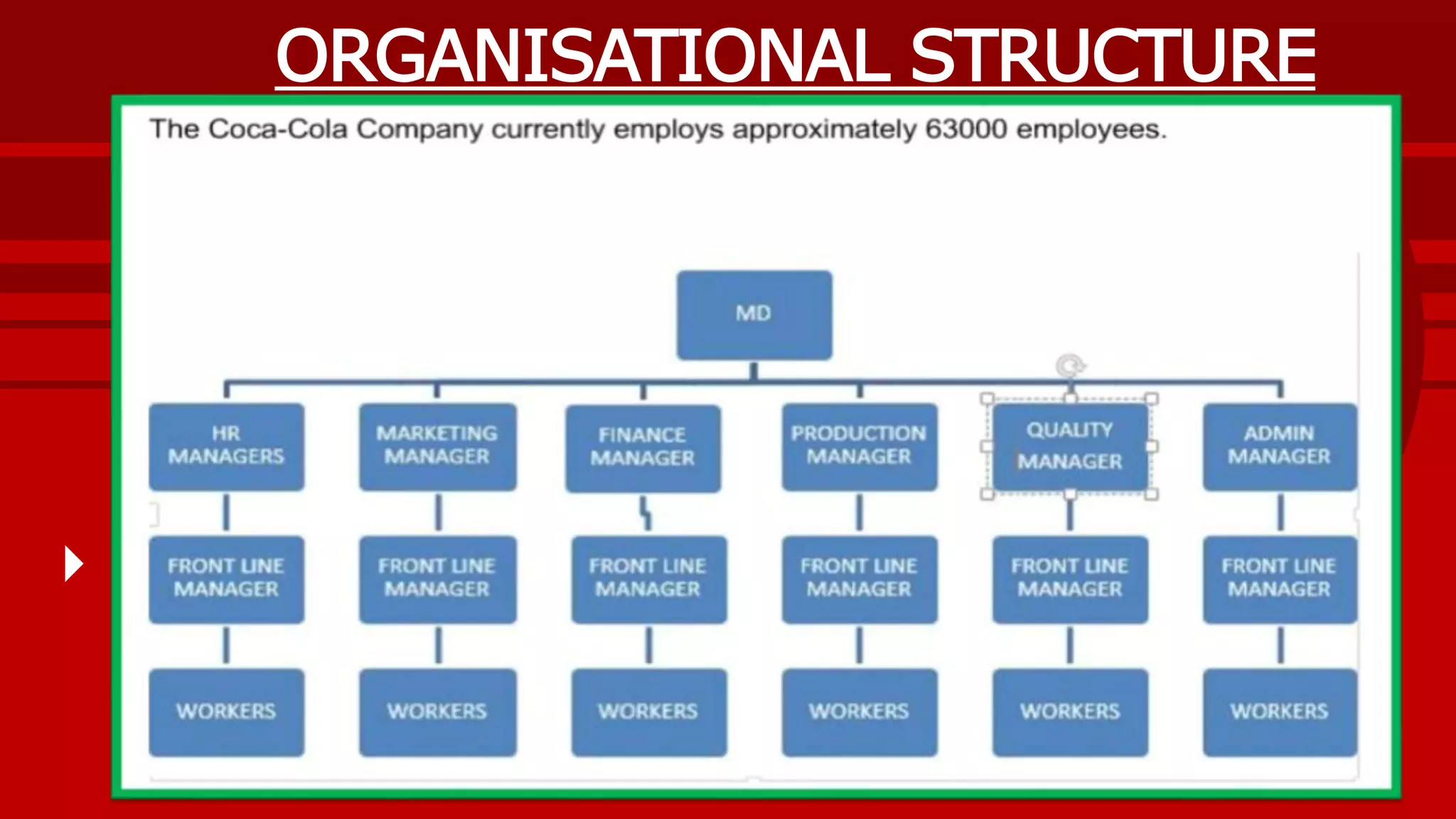 ORGANISATIONAL STRUCTURE

The Coca-Cola Company currently employs approximately 63000 employees.

MD

HR MANAGERS

MARKETING MANAGER

FINANCE MANAGER

PRODUCTION MANAGER

QUALITY MANAGER

ADMIN MANAGER

FRONT LINE MANAGER

FRONT LINE MANAGER

FRONT LINE MANAGER

FRONT LINE MANAGER

FRONT LINE MANAGER

FRONT LINE MANAGER

WORKERS

WORKERS

WORKERS

WORKERS

WORKERS

WORKERS